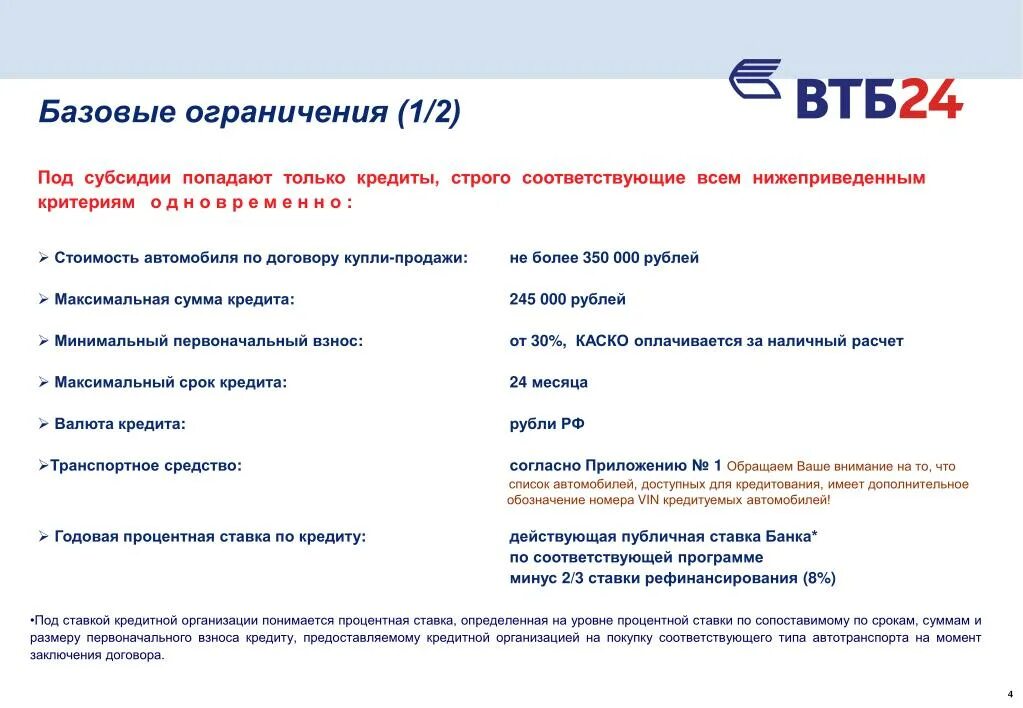 ВТБ24

Базовые ограничения (1/2)

Под субсидии попадают только кредиты, строго соответствующие всем нижеприведенным критериям одновременно:

➢ Стоимость автомобиля по договору купли-продажи: не более 350 000 рублей

➢ Максимальная сумма кредита: 245 000 рублей

➢ Минимальный первоначальный взнос: от 30%, КАСКО оплачивается за наличный расчет

➢ Максимальный срок кредита: 24 месяца

➢ Валюта кредита: рубли РФ

➢Транспортное средство: согласно Приложению № 1 Обращаем Ваше внимание на то, что список автомобилей, доступных для кредитования, имеет дополнительное обозначение номера VIN кредитуемых автомобилей!

➢ Годовая процентная ставка по кредиту: действующая публичная ставка Банка* по соответствующей программе минус 2/3 ставки рефинансирования (8%)

•Под ставкой кредитной организации понимается процентная ставка, определенная на уровне процентной ставки по сопоставимому по срокам, суммам и размеру первоначального взноса кредиту, предоставляемому кредитной организацией на покупку соответствующего типа автотранспорта на момент заключения договора.

4